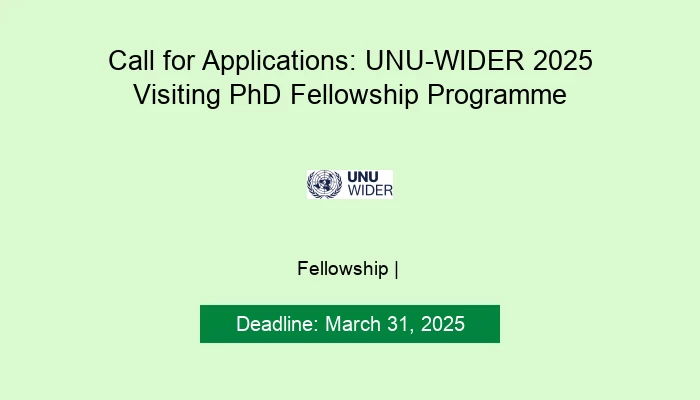 Call for Applications: UNU-WIDER 2025 Visiting PhD Fellowship Programme

UNU WIDER

Fellowship |

Deadline: March 31, 2025